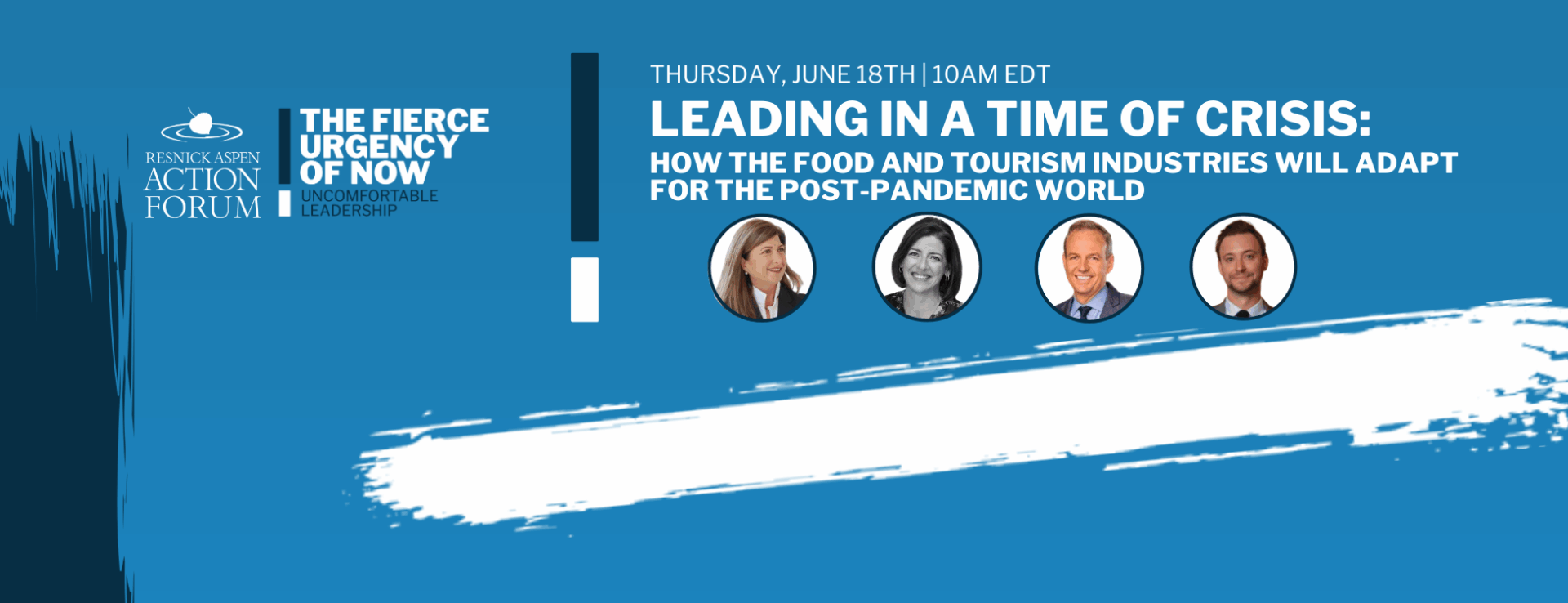 RESNICK ASPEN ACTION FORUM

THE FIERCE URGENCY OF NOW
UNCOMFORTABLE LEADERSHIP

THURSDAY, JUNE 18TH | 10AM EDT

LEADING IN A TIME OF CRISIS:
HOW THE FOOD AND TOURISM INDUSTRIES WILL ADAPT FOR THE POST-PANDEMIC WORLD